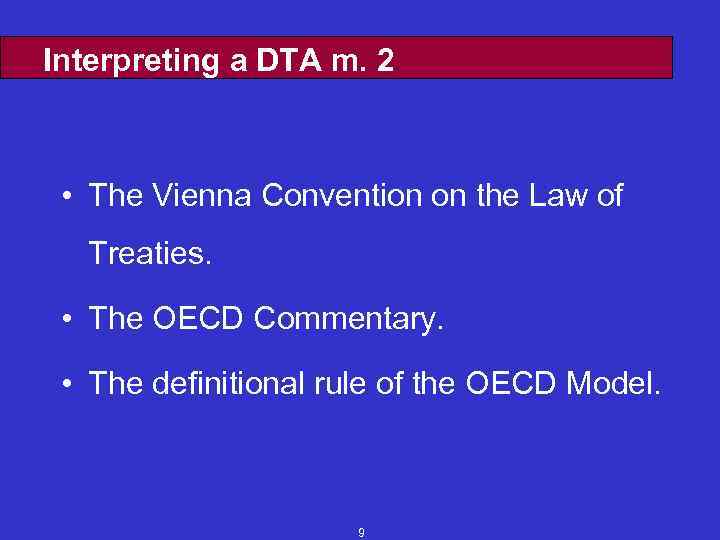 Interpreting a DTA m. 2

• The Vienna Convention on the Law of Treaties.

• The OECD Commentary.

• The definitional rule of the OECD Model.

9